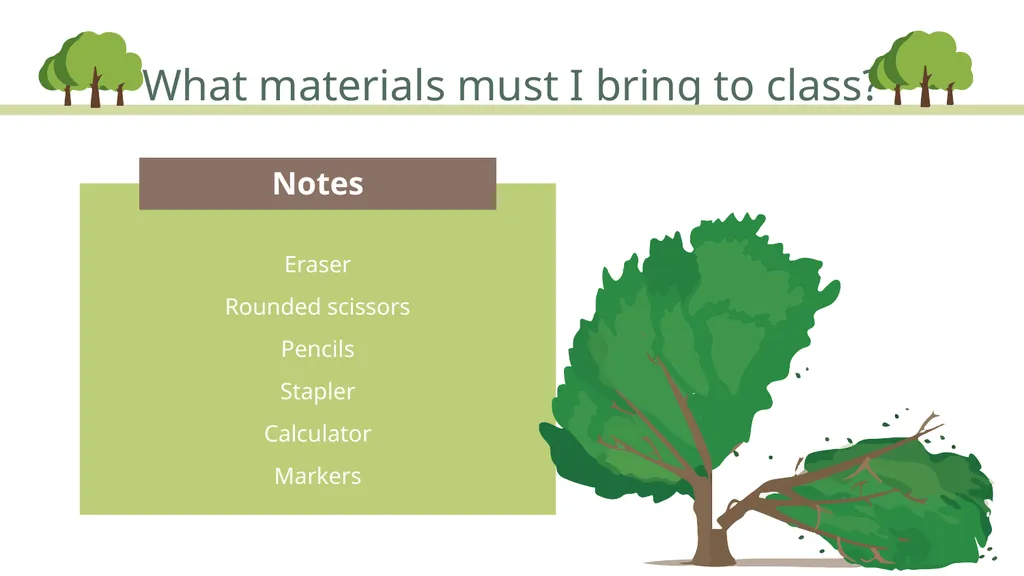 What materials must I bring to class?

Notes

Eraser

Rounded scissors

Pencils

Stapler

Calculator

Markers